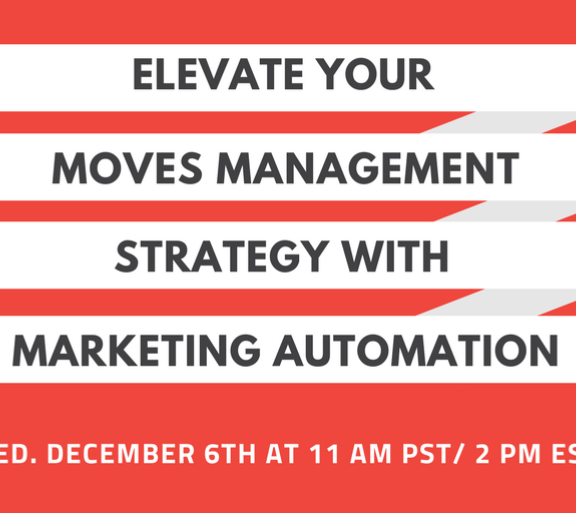 ELEVATE YOUR

MOVES MANAGEMENT

STRATEGY WITH

MARKETING AUTOMATION

ED. DECEMBER 6TH AT 11 AM PST/ 2 PM ES